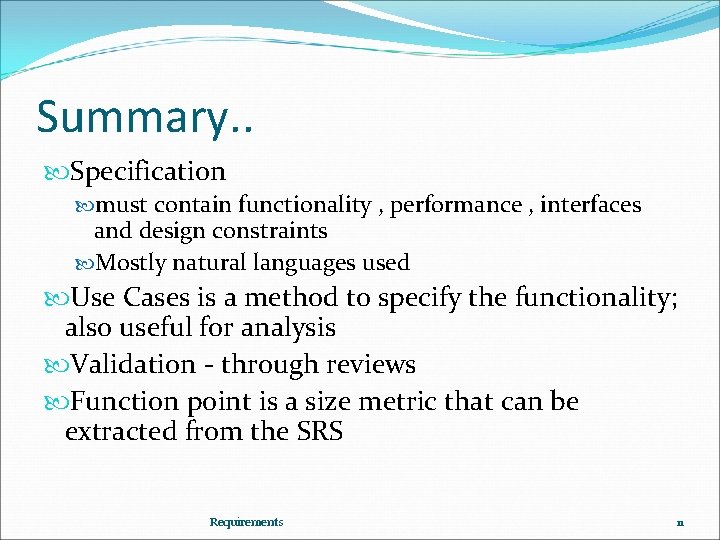 Summary..

Specification

must contain functionality , performance , interfaces and design constraints

Mostly natural languages used

Use Cases is a method to specify the functionality; also useful for analysis

Validation - through reviews

Function point is a size metric that can be extracted from the SRS

Requirements

11